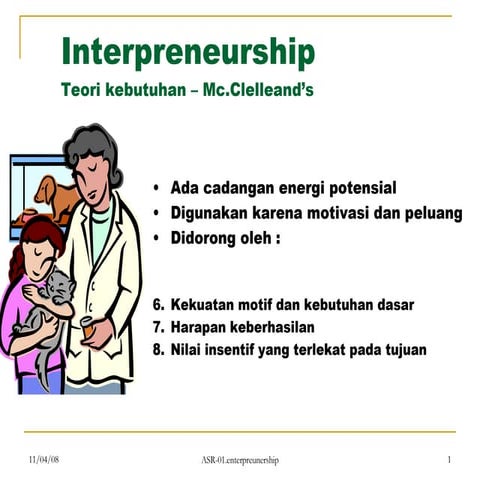 Interpreneurship
Teori kebutuhan – Mc.Clelleand's

• Ada cadangan energi potensial
• Digunakan karena motivasi dan peluang
• Didorong oleh :

6. Kekuatan motif dan kebutuhan dasar
7. Harapan keberhasilan
8. Nilai insentif yang terlekat pada tujuan

11/04/08
ASR-01.enterpreunership
1